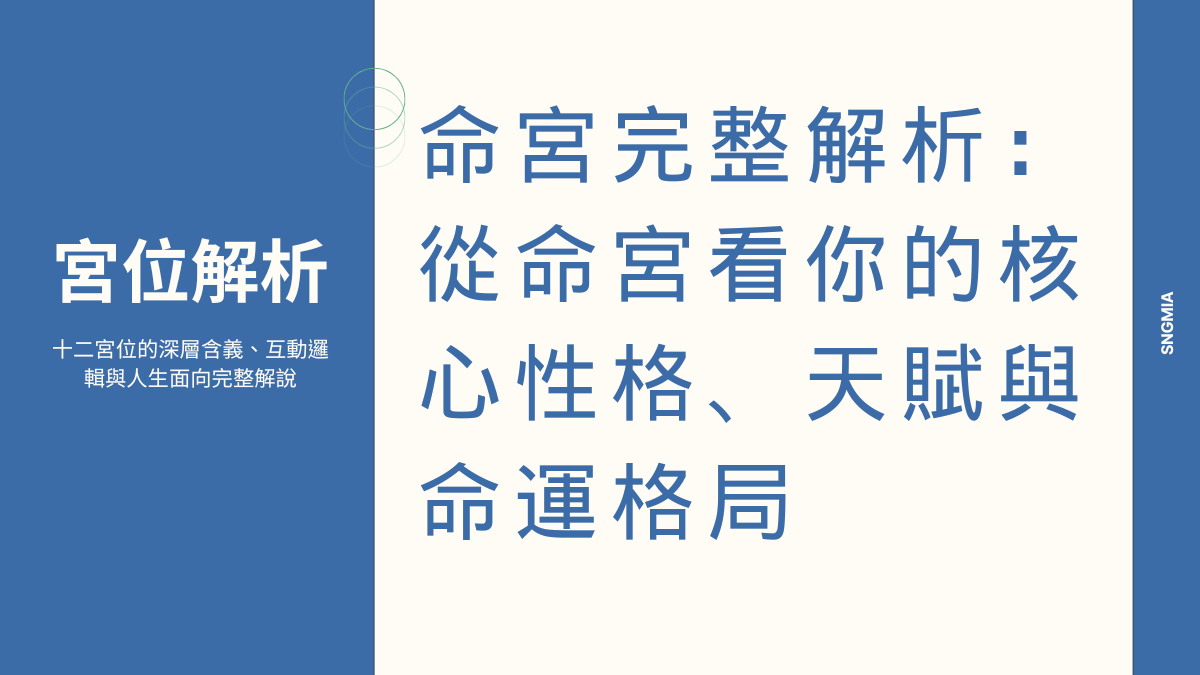 宮位解析

十二宮位的深層含義、互動邏輯與人生面向完整解說

命宮完整解析：從命宮看你的核心性格、天賦與命運格局

SNGMIA